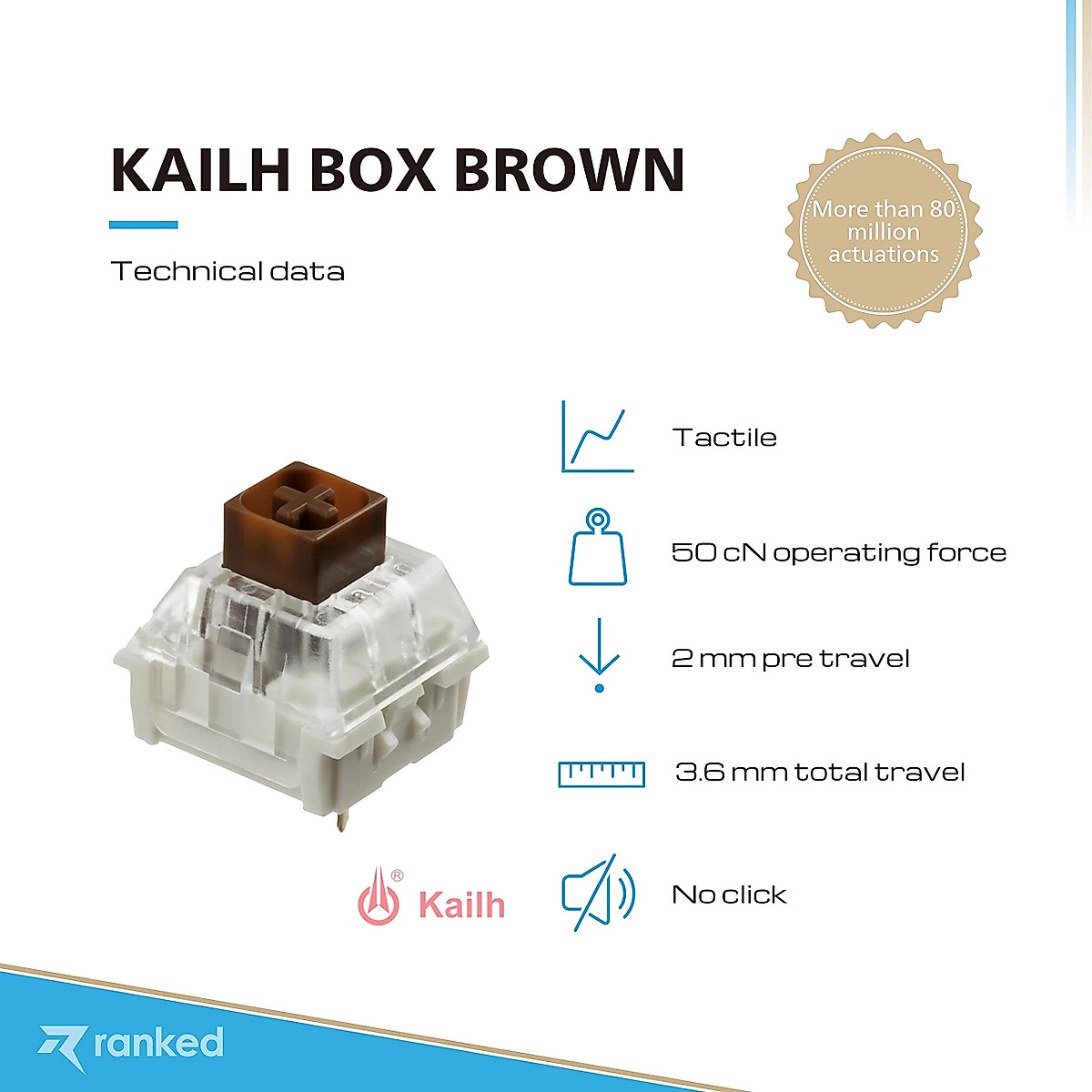 KAILH BOX BROWN

Technical data

More than 80 million actuations

Tactile

50 cN operating force

2 mm pre travel

3.6 mm total travel

No click

Kailh

ranked